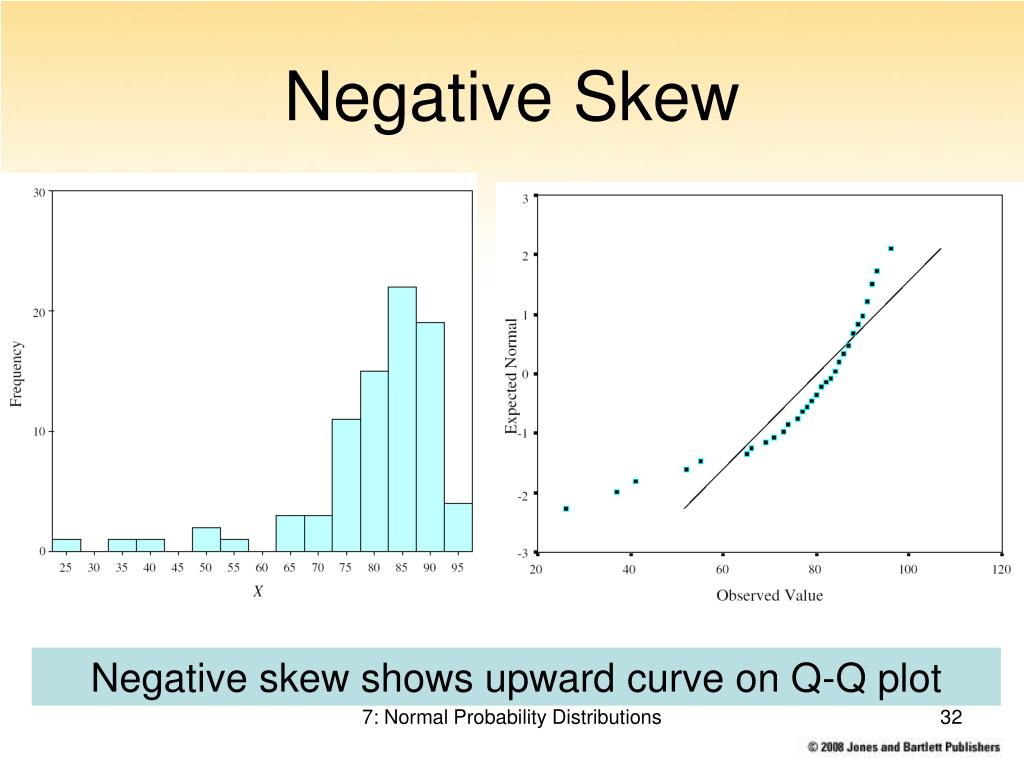 Negative Skew

30
20
10
0
Frequency
25 30 35 40 45 50 55 60 65 70 75 80 85 90 95
X

3
2
1
0
-1
-2
-3
Expected Normal
20 40 60 80 100 120
Observed Value

Negative skew shows upward curve on Q-Q plot

7: Normal Probability Distributions

32

© 2008 Jones and Bartlett Publishers